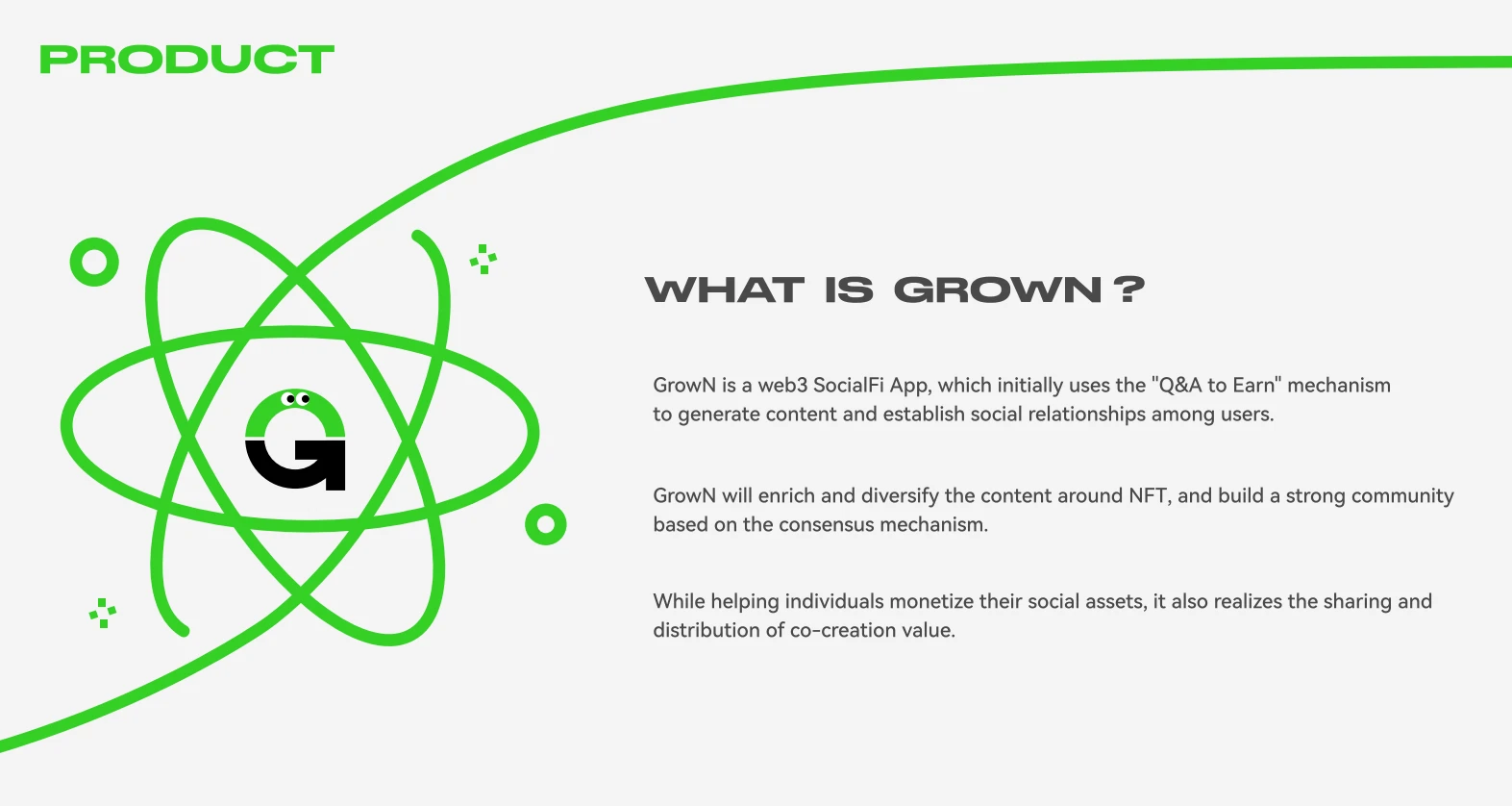 PRODUCT

G

WHAT IS GROWN ?

GrowN is a web3 SocialFi App, which initially uses the "Q&A to Earn" mechanism to generate content and establish social relationships among users.

GrowN will enrich and diversify the content around NFT, and build a strong community based on the consensus mechanism.

While helping individuals monetize their social assets, it also realizes the sharing and distribution of co-creation value.